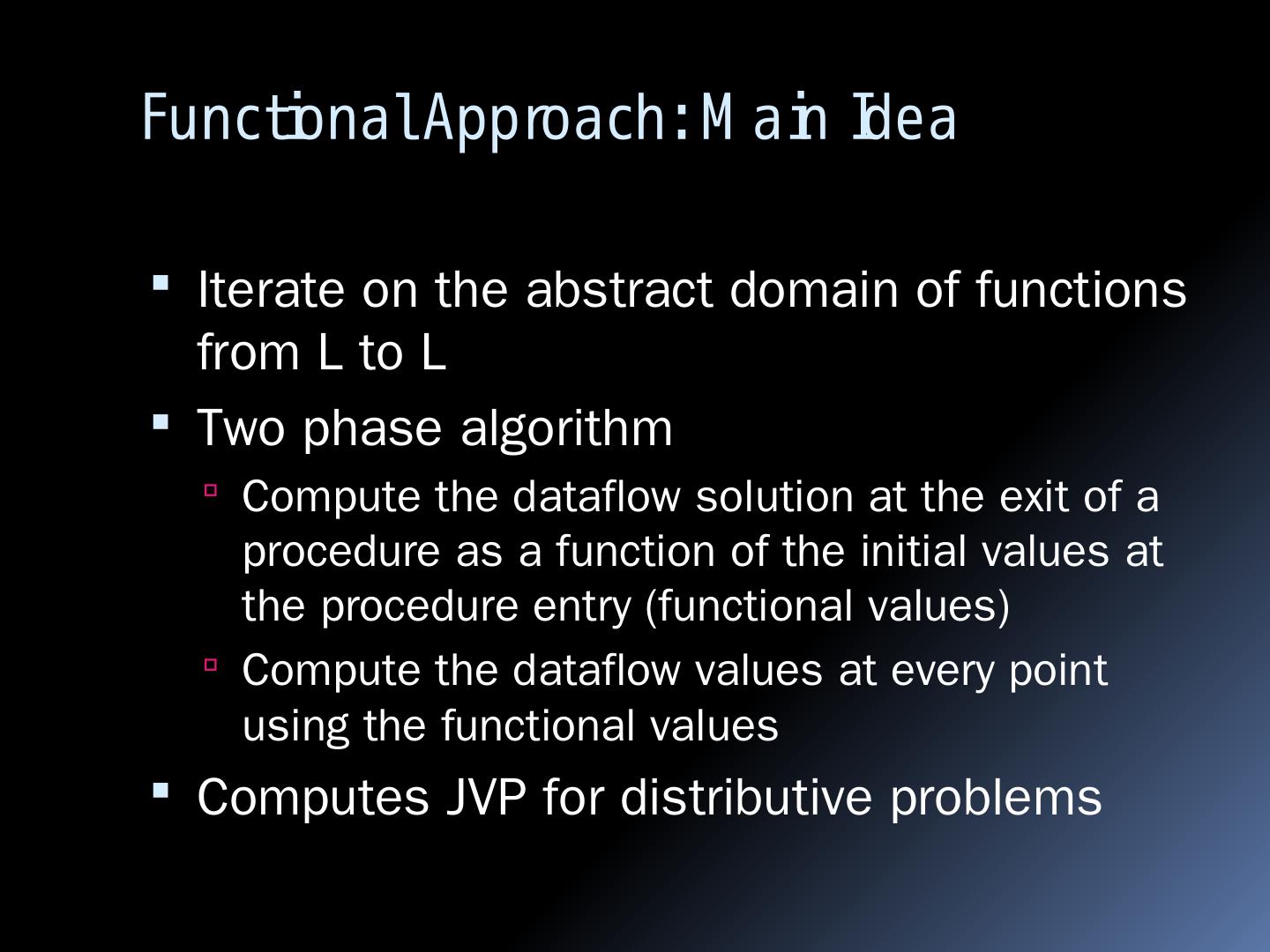 Functional Approach: Main Idea

Iterate on the abstract domain of functions from L to L

Two phase algorithm

Compute the dataflow solution at the exit of a procedure as a function of the initial values at the procedure entry (functional values)

Compute the dataflow values at every point using the functional values

Computes JVP for distributive problems